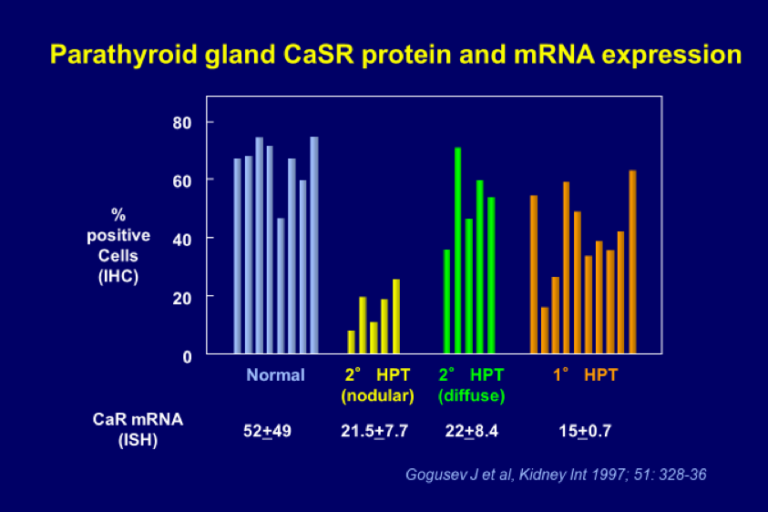 Parathyroid gland CaSR protein and mRNA expression

80
60
40
20
0

% positive Cells (IHC)

Normal
2° HPT (nodular)
2° HPT (diffuse)
1° HPT

CaR mRNA (ISH)

52$\pm$49
21.5$\pm$7.7
22$\pm$8.4
15$\pm$0.7

Gogusev J et al, Kidney Int 1997; 51: 328-36